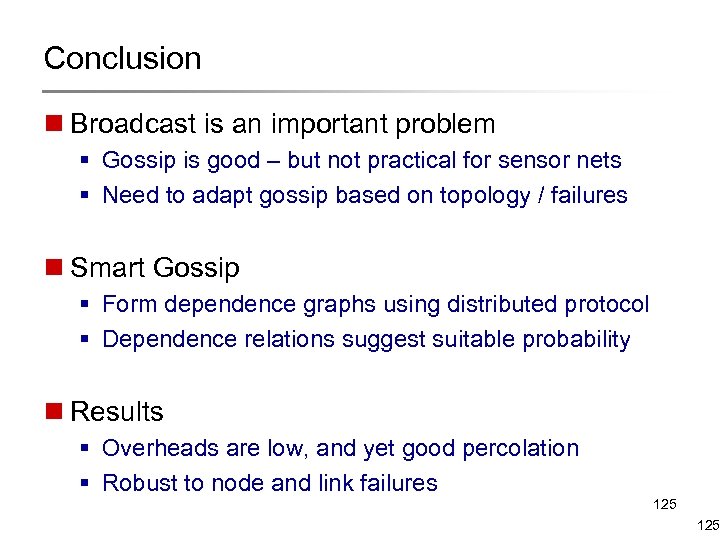 Conclusion

Broadcast is an important problem
- Gossip is good – but not practical for sensor nets
- Need to adapt gossip based on topology / failures

Smart Gossip
- Form dependence graphs using distributed protocol
- Dependence relations suggest suitable probability

Results
- Overheads are low, and yet good percolation
- Robust to node and link failures

125

125